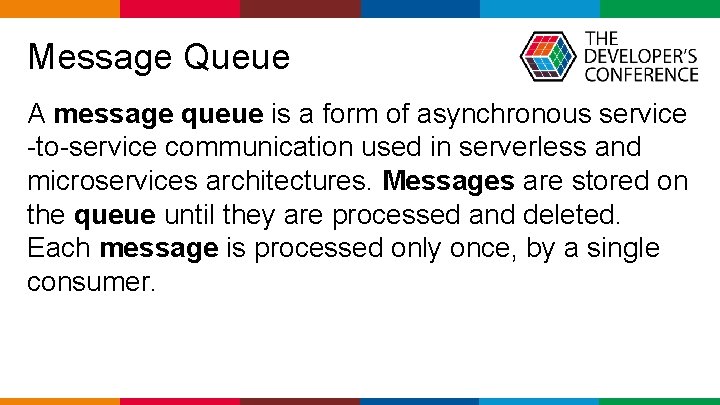 Message Queue

THE DEVELOPER'S CONFERENCE

A message queue is a form of asynchronous service -to-service communication used in serverless and microservices architectures. Messages are stored on the queue until they are processed and deleted. Each message is processed only once, by a single consumer.